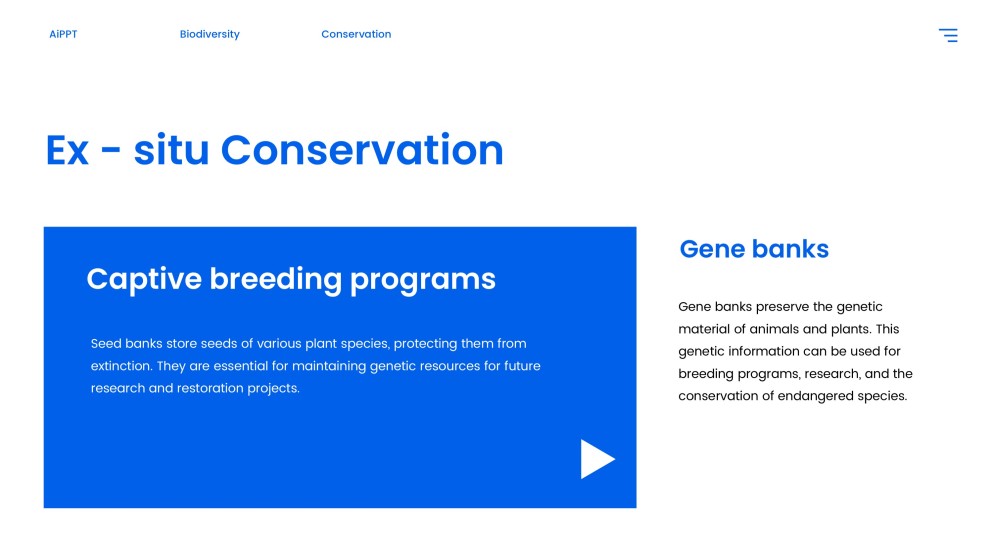 AiPPT

Biodiversity

Conservation

Ex - situ Conservation

Captive breeding programs

Seed banks store seeds of various plant species, protecting them from extinction. They are essential for maintaining genetic resources for future research and restoration projects.

Gene banks

Gene banks preserve the genetic material of animals and plants. This genetic information can be used for breeding programs, research, and the conservation of endangered species.